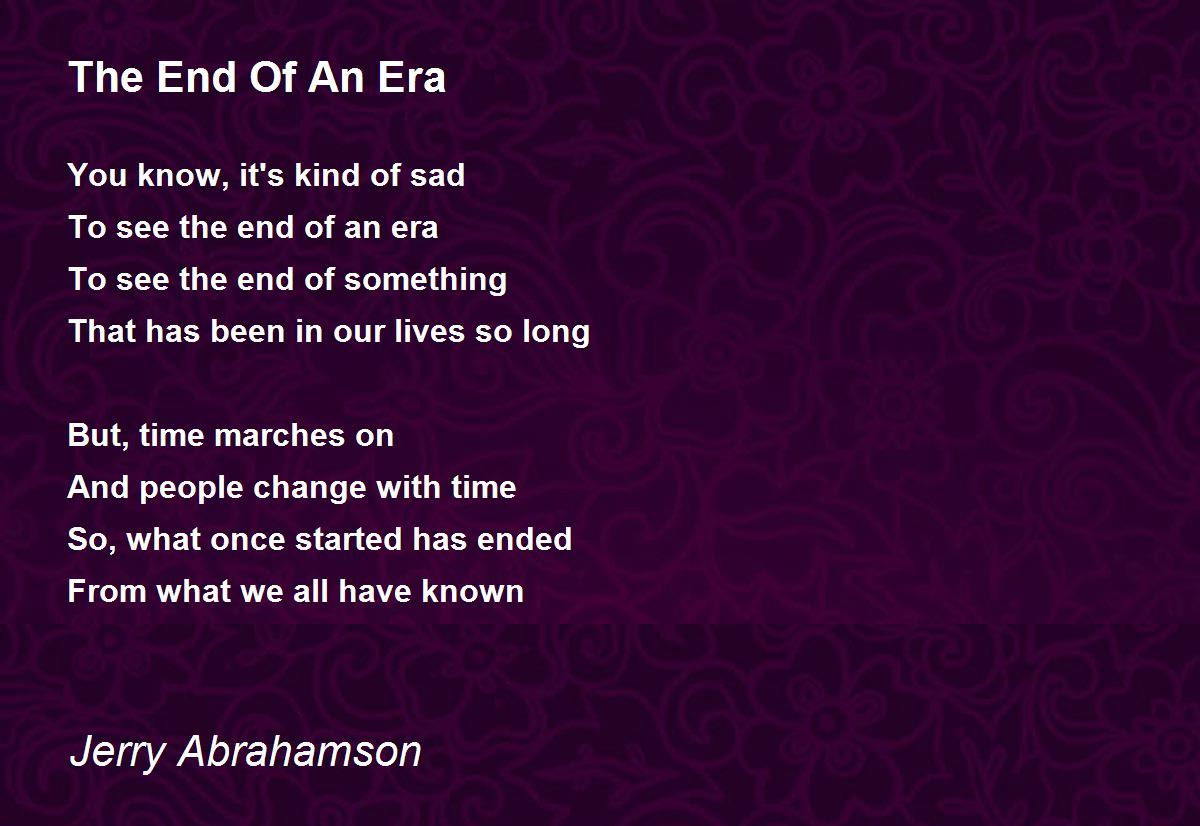 The End Of An Era

You know, it's kind of sad
To see the end of an era
To see the end of something
That has been in our lives so long

But, time marches on
And people change with time
So, what once started has ended
From what we all have known

Jerry Abrahamson